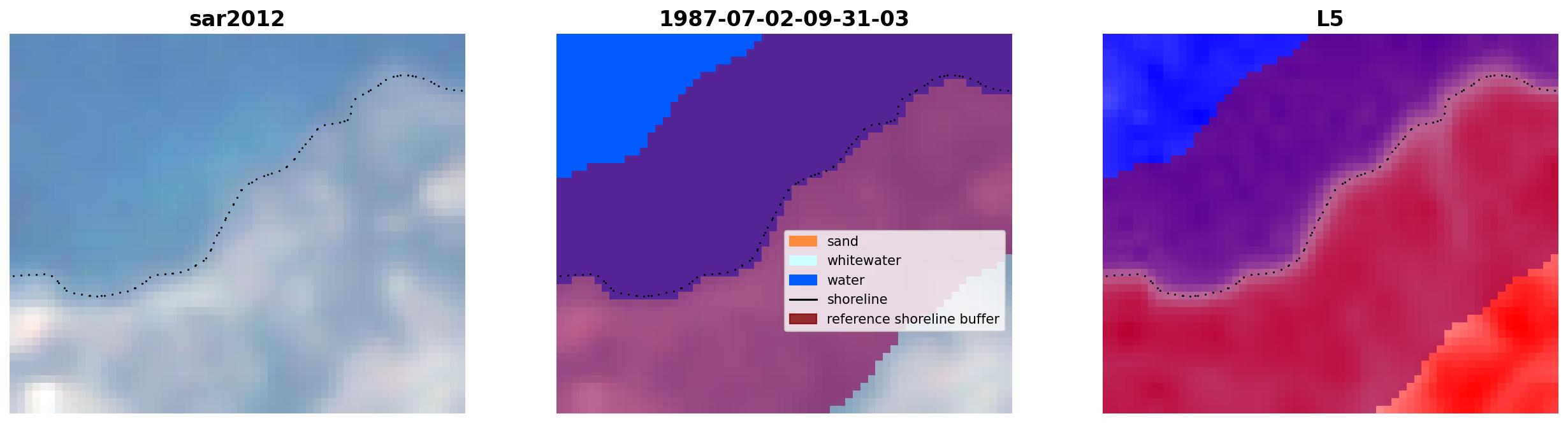 sar2012

1987-07-02-09-31-03

sand
whitewater
water
shoreline
reference shoreline buffer

L5